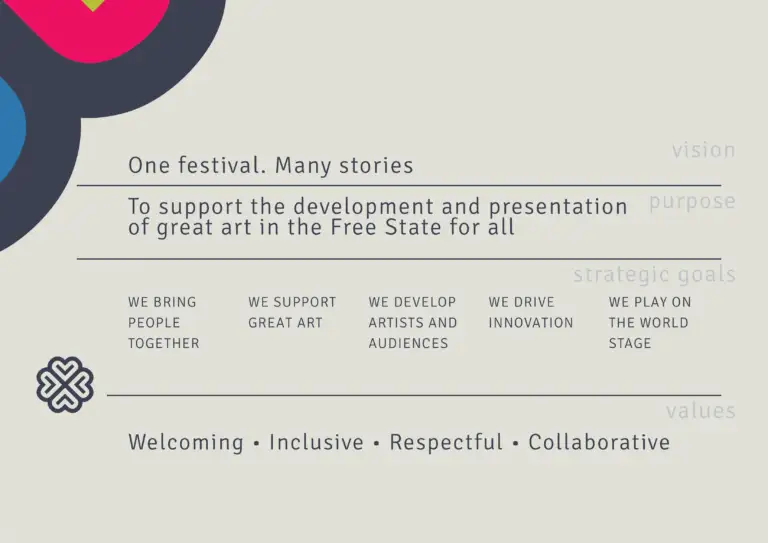 vision

One festival. Many stories

purpose

To support the development and presentation of great art in the Free State for all

strategic goals

WE BRING PEOPLE TOGETHER

WE SUPPORT GREAT ART

WE DEVELOP ARTISTS AND AUDIENCES

WE DRIVE INNOVATION

WE PLAY ON THE WORLD STAGE

values

Welcoming • Inclusive • Respectful • Collaborative